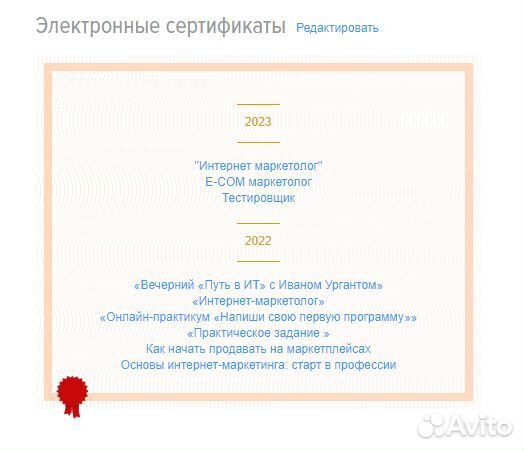 Электронные сертификаты Редактировать

2023

"Интернет маркетолог"
E-COM маркетолог
Тестировщик

2022

«Вечерний «Путь в ИТ» с Иваном Ургантом»
«Интернет-маркетолог»
«Онлайн-практикум «Напиши свою первую программу»»
«Практическое задание »
Как начать продавать на маркетплейсах
Основы интернет-маркетинга: старт в профессии

Avito